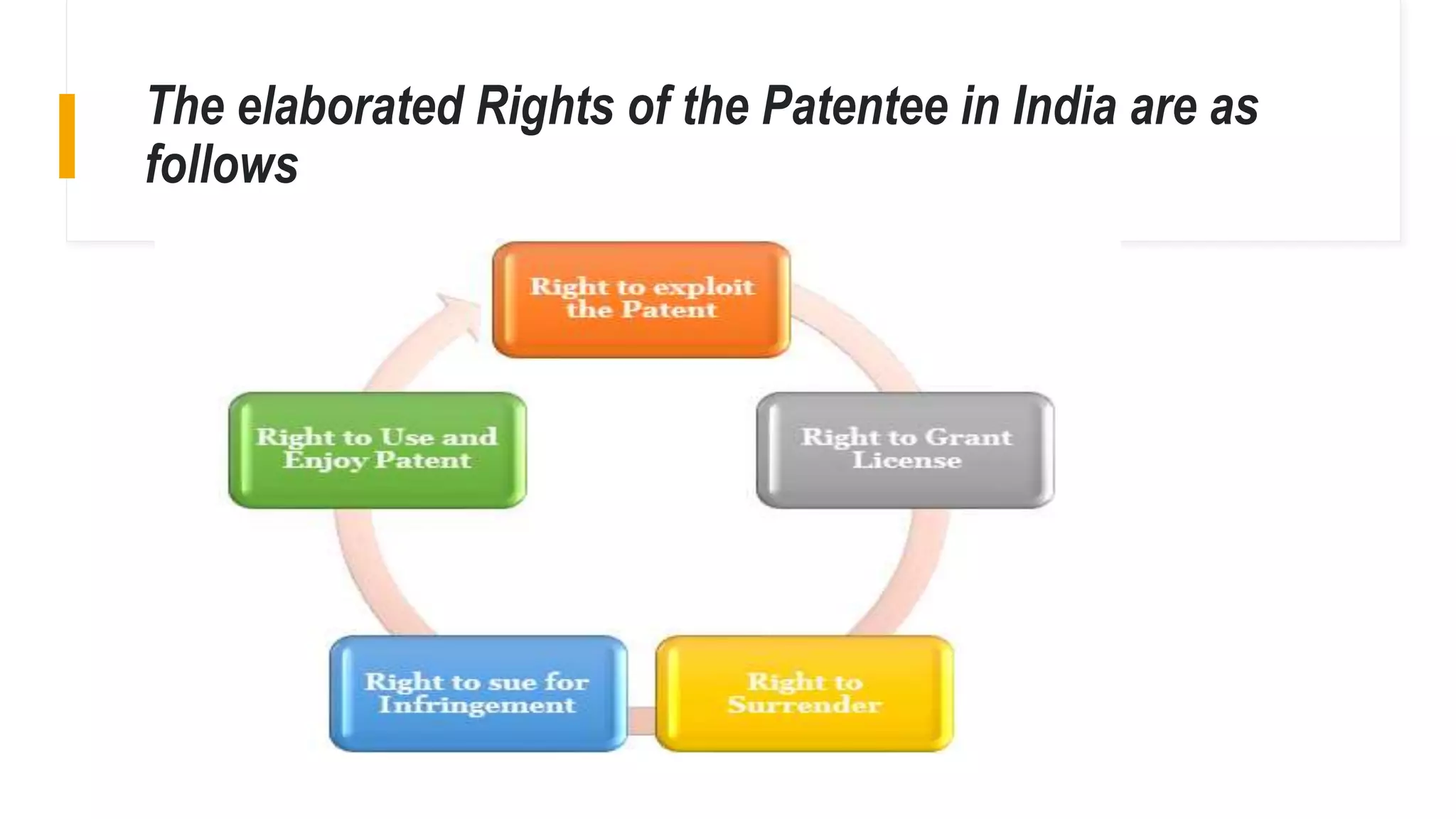 The elaborated Rights of the Patentee in India are as follows

Right to exploit the Patent

Right to Grant License

Right to Surrender

Right to sue for Infringement

Right to Use and Enjoy Patent